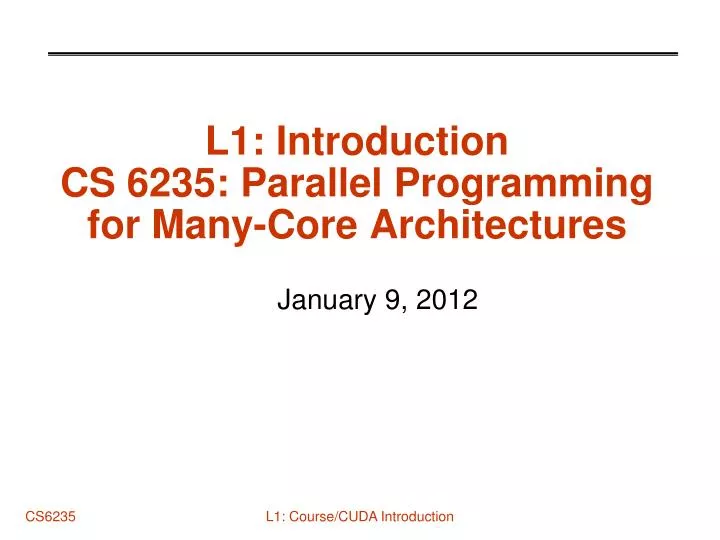 L1: Introduction
CS 6235: Parallel Programming for Many-Core Architectures

January 9, 2012

CS6235

L1: Course/CUDA Introduction